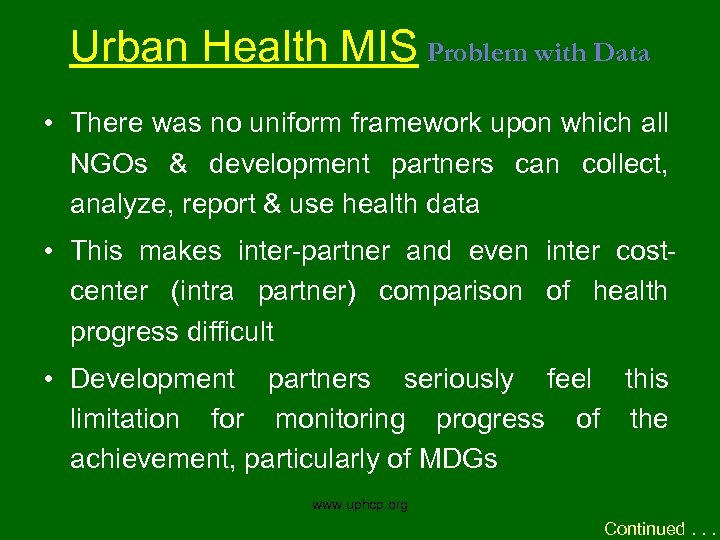 Urban Health MIS Problem with Data

• There was no uniform framework upon which all NGOs & development partners can collect, analyze, report & use health data

• This makes inter-partner and even inter cost-center (intra partner) comparison of health progress difficult

• Development partners seriously feel this limitation for monitoring progress of the achievement, particularly of MDGs

www.uphcp.org

Continued . . .